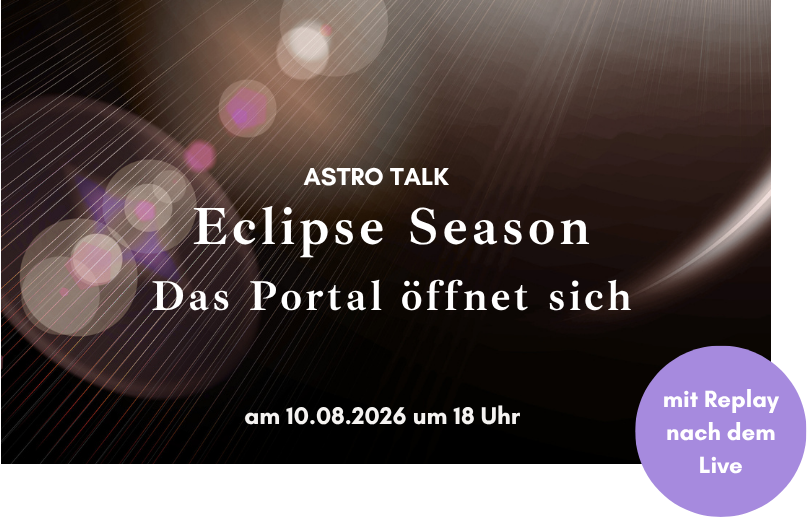 ASTRO TALK

Eclipse Season

Das Portal öffnet sich

am 10.08.2026 um 18 Uhr

mit Replay nach dem Live